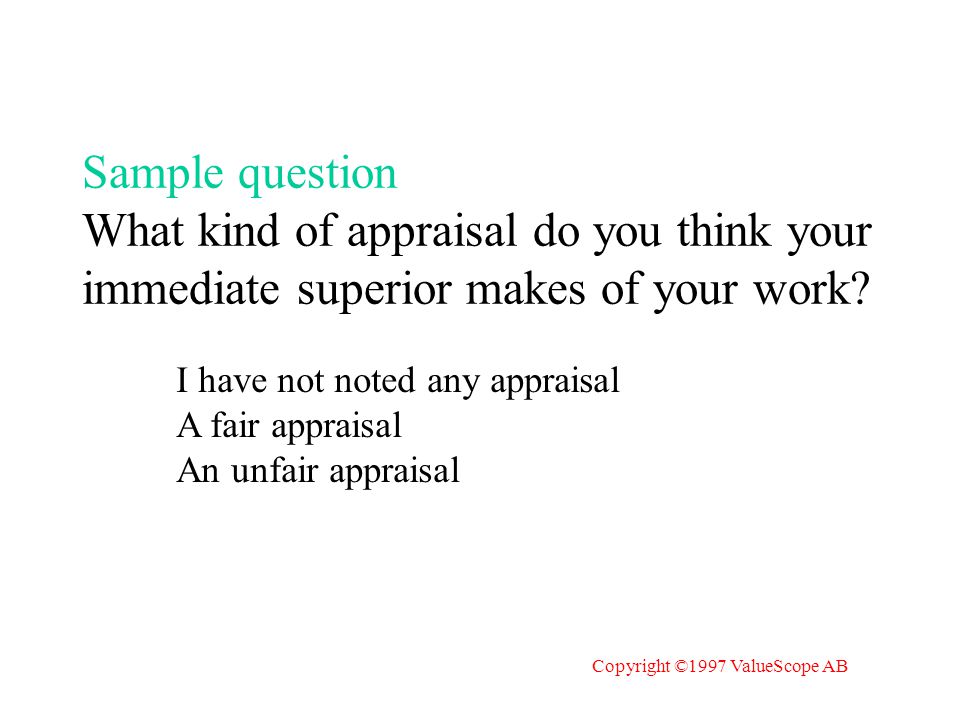 Sample question
What kind of appraisal do you think your immediate superior makes of your work?

I have not noted any appraisal
A fair appraisal
An unfair appraisal

Copyright ©1997 ValueScope AB